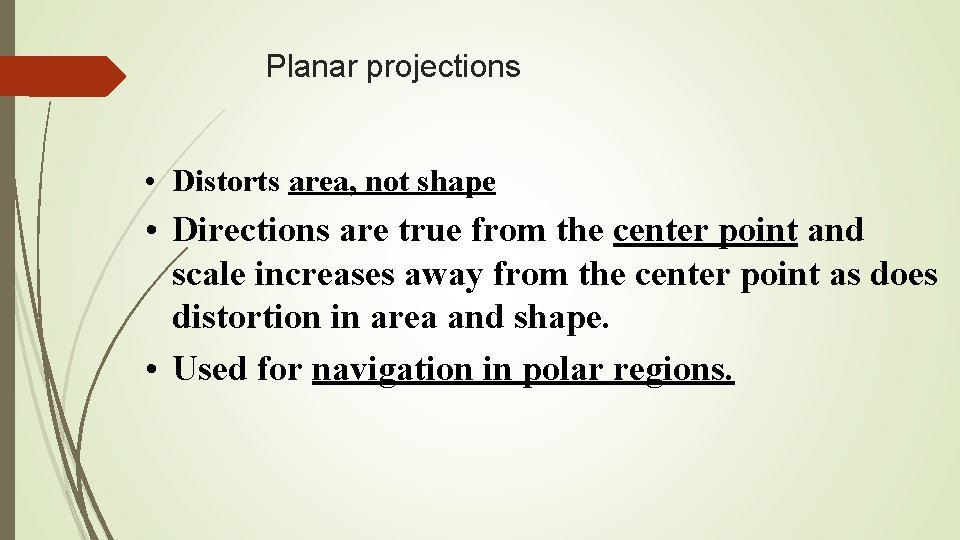 Planar projections

• Distorts area, not shape

• Directions are true from the center point and scale increases away from the center point as does distortion in area and shape.

• Used for navigation in polar regions.